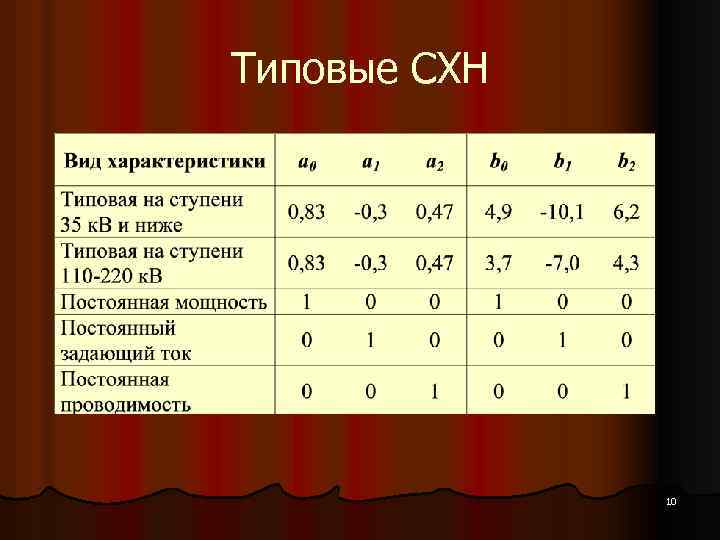 Типовые СХН

| Вид характеристики | $a_0$ | $a_1$ | $a_2$ | $b_0$ | $b_1$ | $b_2$ |
|---|---|---|---|---|---|---|
| Типовая на ступени 35 кВ и ниже | 0,83 | -0,3 | 0,47 | 4,9 | -10,1 | 6,2 |
| Типовая на ступени 110-220 кВ | 0,83 | -0,3 | 0,47 | 3,7 | -7,0 | 4,3 |
| Постоянная мощность | 1 | 0 | 0 | 1 | 0 | 0 |
| Постоянный задающий ток | 0 | 1 | 0 | 0 | 1 | 0 |
| Постоянная проводимость | 0 | 0 | 1 | 0 | 0 | 1 |

10